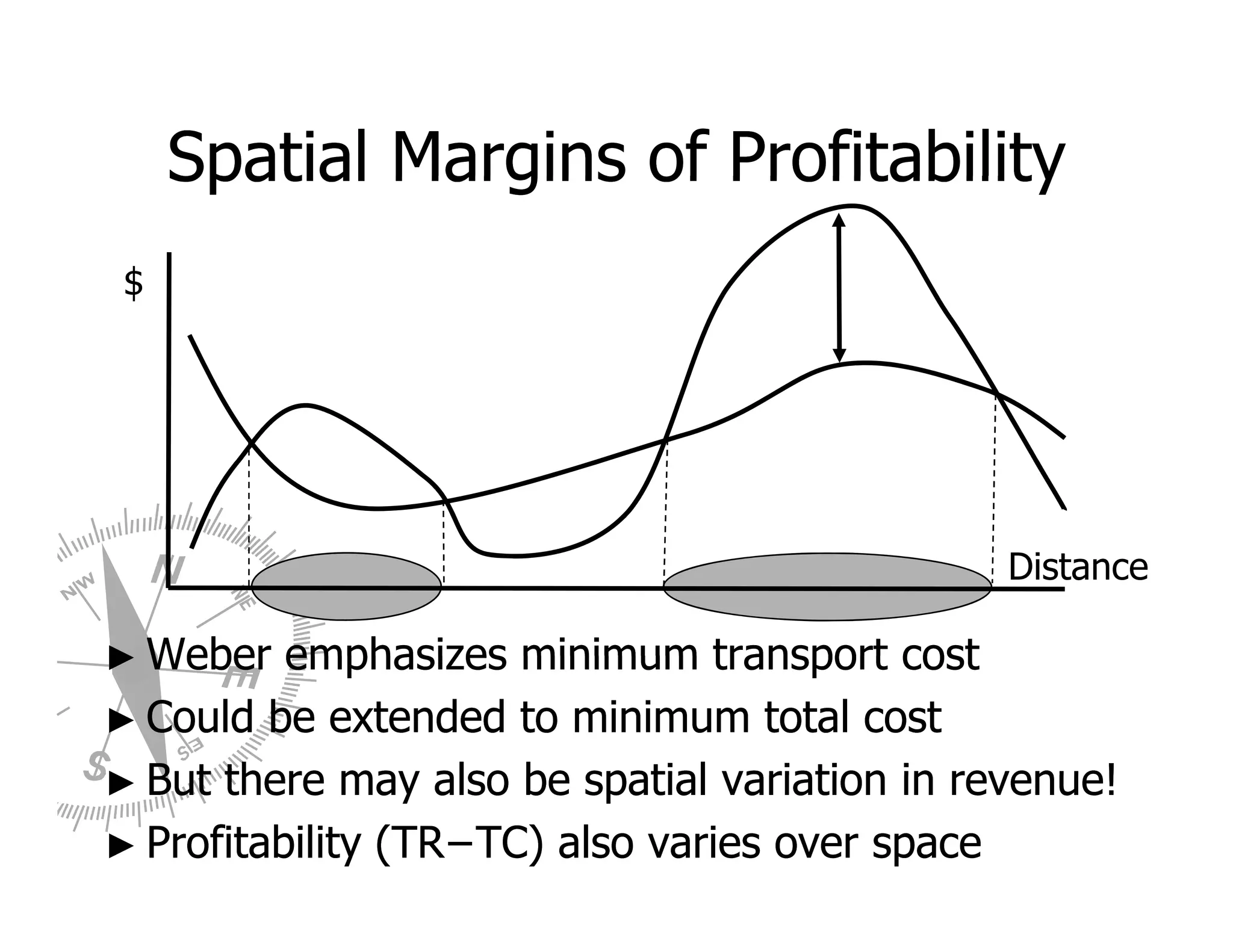 Spatial Margins of Profitability

$

Distance

N
NW
NE
E
SE
S

► Weber emphasizes minimum transport cost
► Could be extended to minimum total cost
► But there may also be spatial variation in revenue!
► Profitability (TR−TC) also varies over space